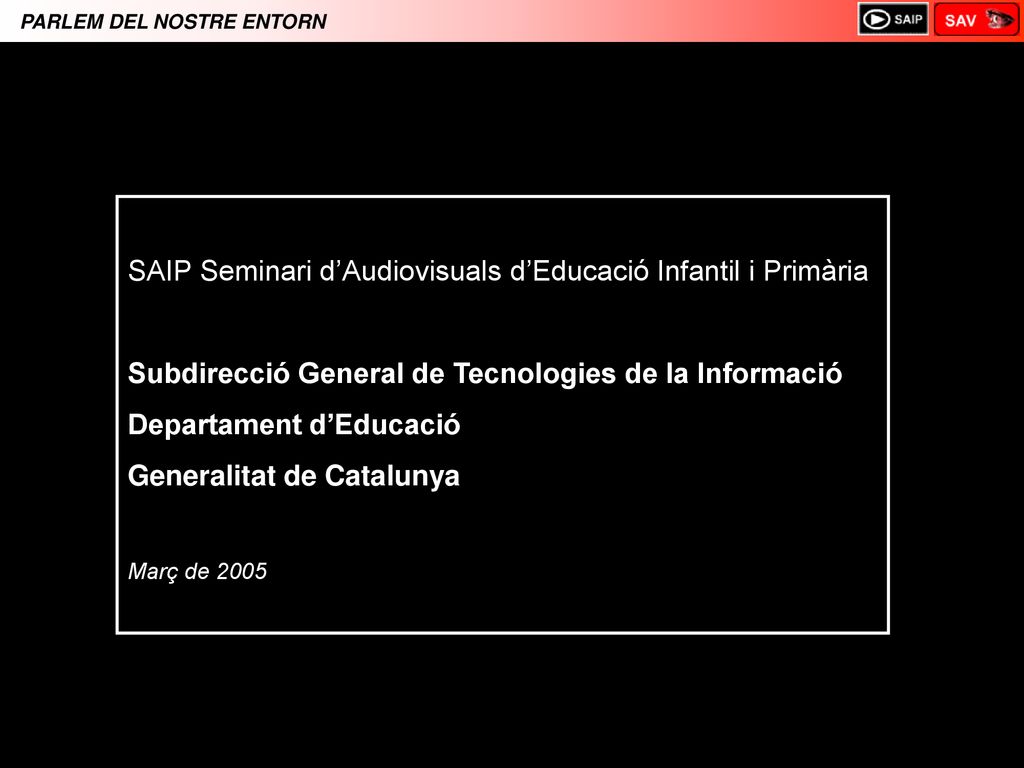 PARLEM DEL NOSTRE ENTORN

SAIP

SAV

SAIP Seminari d’Audiovisuals d’Educació Infantil i Primària

Subdirecció General de Tecnologies de la Informació
Departament d’Educació
Generalitat de Catalunya

Març de 2005